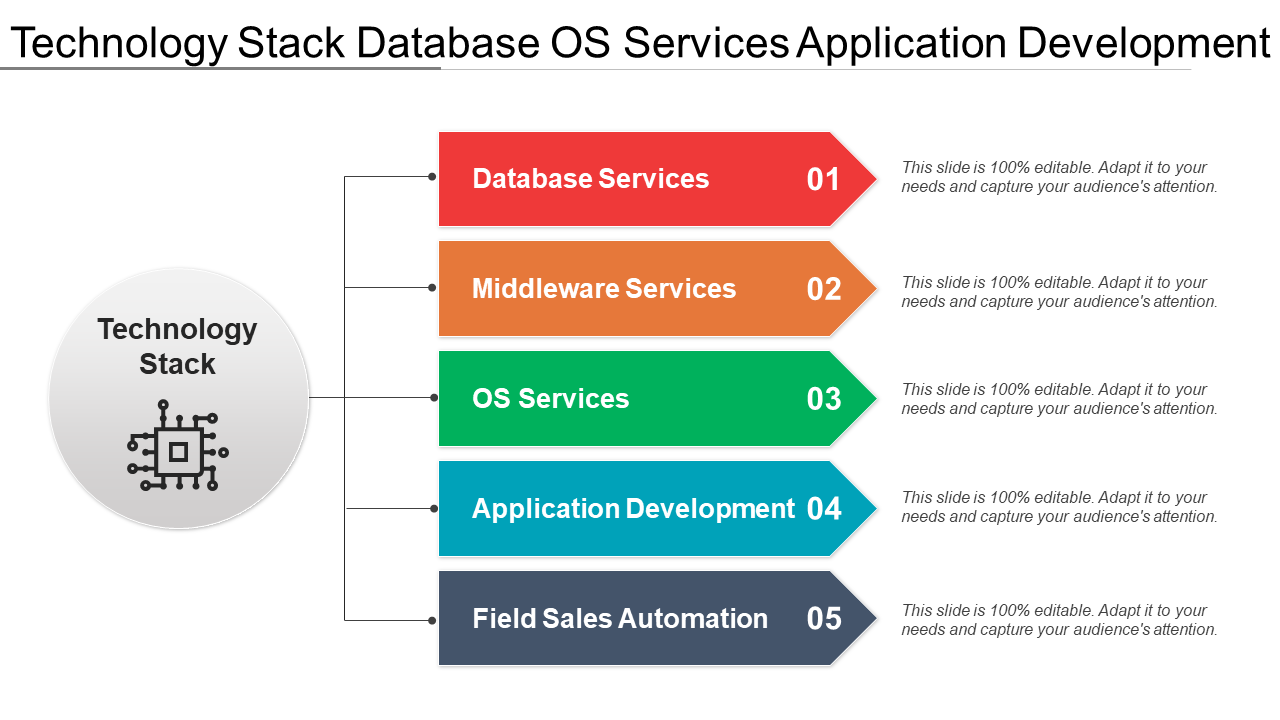 Technology Stack Database OS Services Application Development

Technology Stack

Database Services 01
This slide is 100% editable. Adapt it to your needs and capture your audience's attention.

Middleware Services 02
This slide is 100% editable. Adapt it to your needs and capture your audience's attention.

OS Services 03
This slide is 100% editable. Adapt it to your needs and capture your audience's attention.

Application Development 04
This slide is 100% editable. Adapt it to your needs and capture your audience's attention.

Field Sales Automation 05
This slide is 100% editable. Adapt it to your needs and capture your audience's attention.